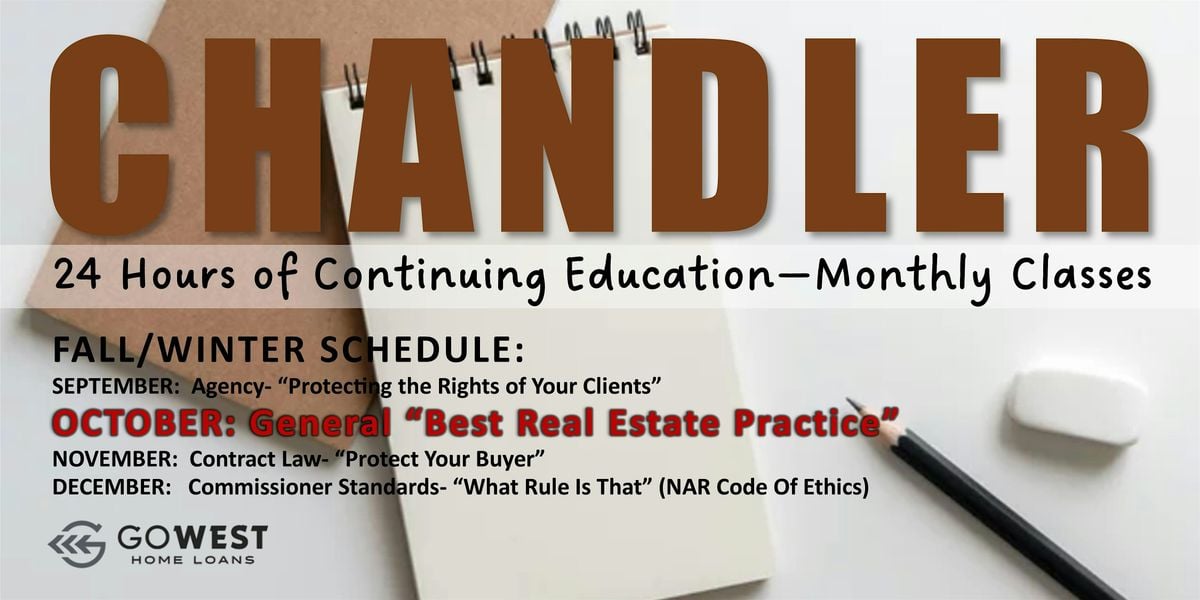 CHANDLER

24 Hours of Continuing Education—Monthly Classes

FALL/WINTER SCHEDULE:
SEPTEMBER: Agency- “Protecting the Rights of Your Clients”
OCTOBER: General “Best Real Estate Practice”
NOVEMBER: Contract Law- “Protect Your Buyer”
DECEMBER: Commissioner Standards- “What Rule Is That” (NAR Code Of Ethics)

GOWEST
HOME LOANS